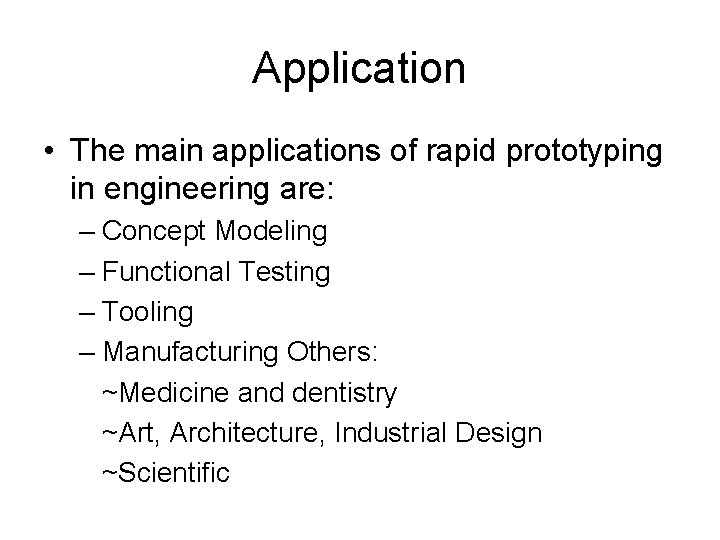 Application

• The main applications of rapid prototyping in engineering are:
– Concept Modeling
– Functional Testing
– Tooling
– Manufacturing Others:
~Medicine and dentistry
~Art, Architecture, Industrial Design
~Scientific